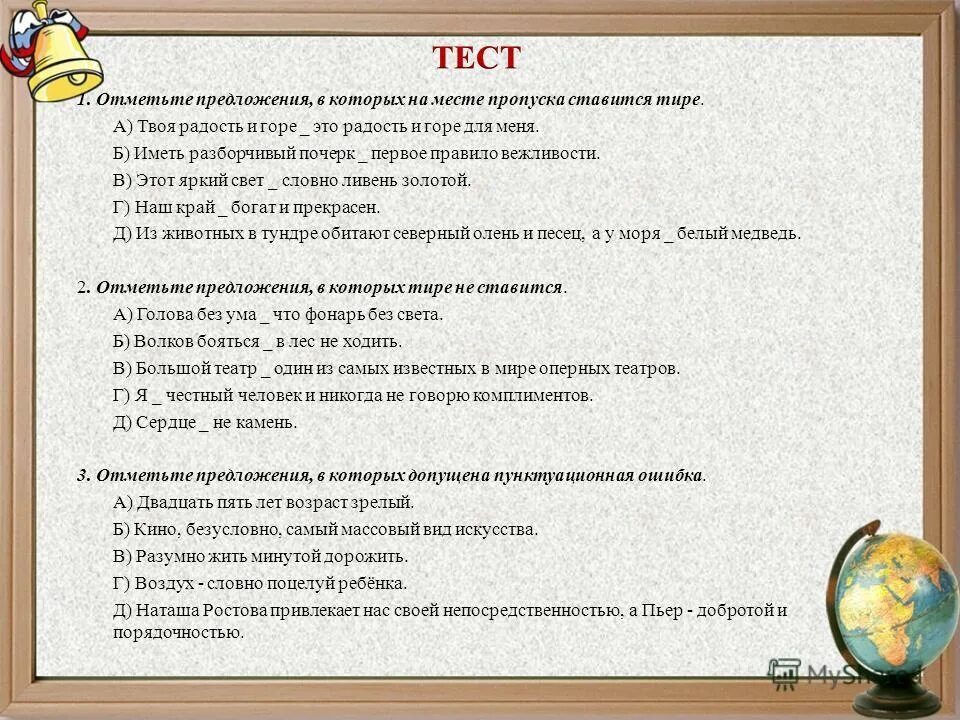 ТЕСТ

1. Отметьте предложения, в которых на месте пропуска ставится тире.

А) Твоя радость и горе _ это радость и горе для меня.

Б) Иметь разборчивый почерк _ первое правило вежливости.

В) Этот яркий свет _ словно ливень золотой.

Г) Наш край _ богат и прекрасен.

Д) Из животных в тундре обитают северный олень и песец, а у моря _ белый медведь.

2. Отметьте предложения, в которых тире не ставится.

А) Голова без ума _ что фонарь без света.

Б) Волков бояться _ в лес не ходить.

В) Большой театр _ один из самых известных в мире оперных театров.

Г) Я _ честный человек и никогда не говорю комплиментов.

Д) Сердце _ не камень.

3. Отметьте предложения, в которых допущена пунктуационная ошибка.

А) Двадцать пять лет возраст зрелый.

Б) Кино, безусловно, самый массовый вид искусства.

В) Разумно жить минутой дорожить.

Г) Воздух - словно поцелуй ребёнка.

Д) Наташа Ростова привлекает нас своей непосредственностью, а Пьер - добротой и порядочностью.

MyShared